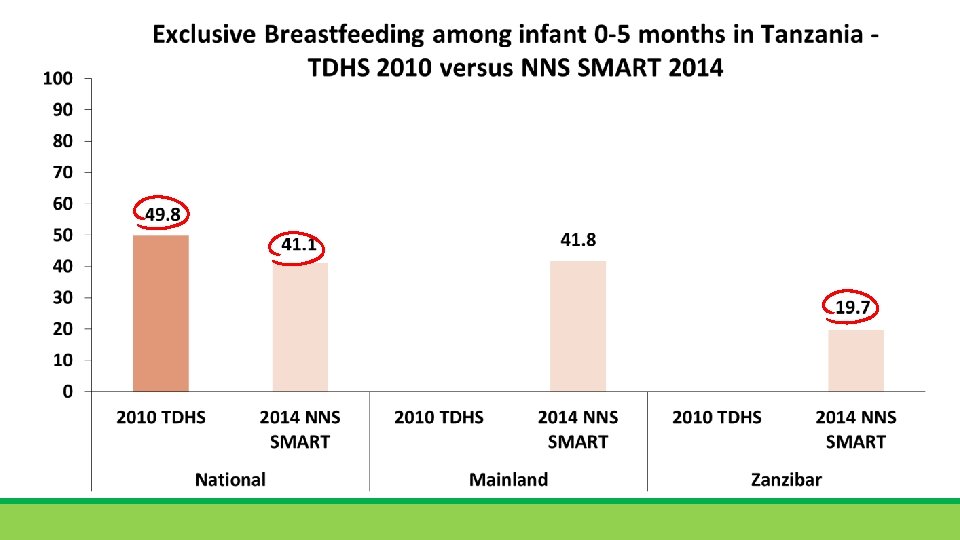 Exclusive Breastfeeding among infant 0-5 months in Tanzania - TDHS 2010 versus NNS SMART 2014

100
90
80
70
60
50
40
30
20
10
0

49.8
41.1
41.8
19.7

2010 TDHS
2014 NNS SMART
2010 TDHS
2014 NNS SMART
2010 TDHS
2014 NNS SMART

National
Mainland
Zanzibar